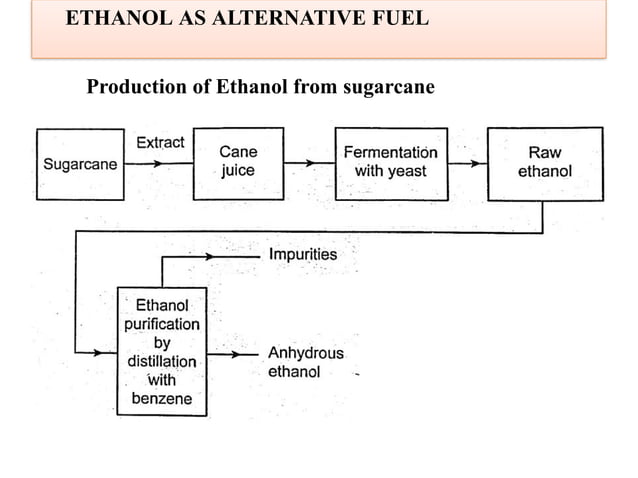 ETHANOL AS ALTERNATIVE FUEL

Production of Ethanol from sugarcane

Sugarcane

Extract

Cane juice

Fermentation with yeast

Raw ethanol

Impurities

Ethanol purification by distillation with benzene

Anhydrous ethanol